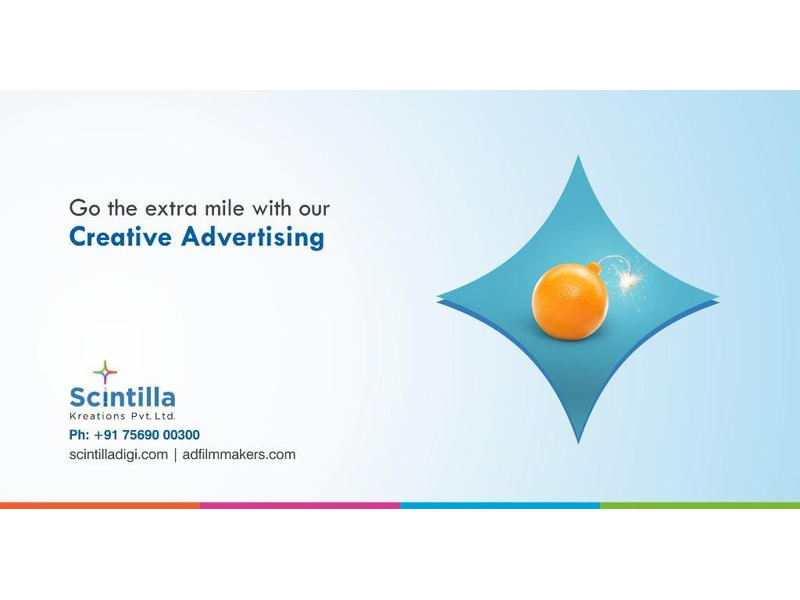 Go the extra mile with our
Creative Advertising

Scintilla
Kreations Pvt. Ltd.
Ph: +91 75690 00300
scintilladigi.com | adfilmmakers.com